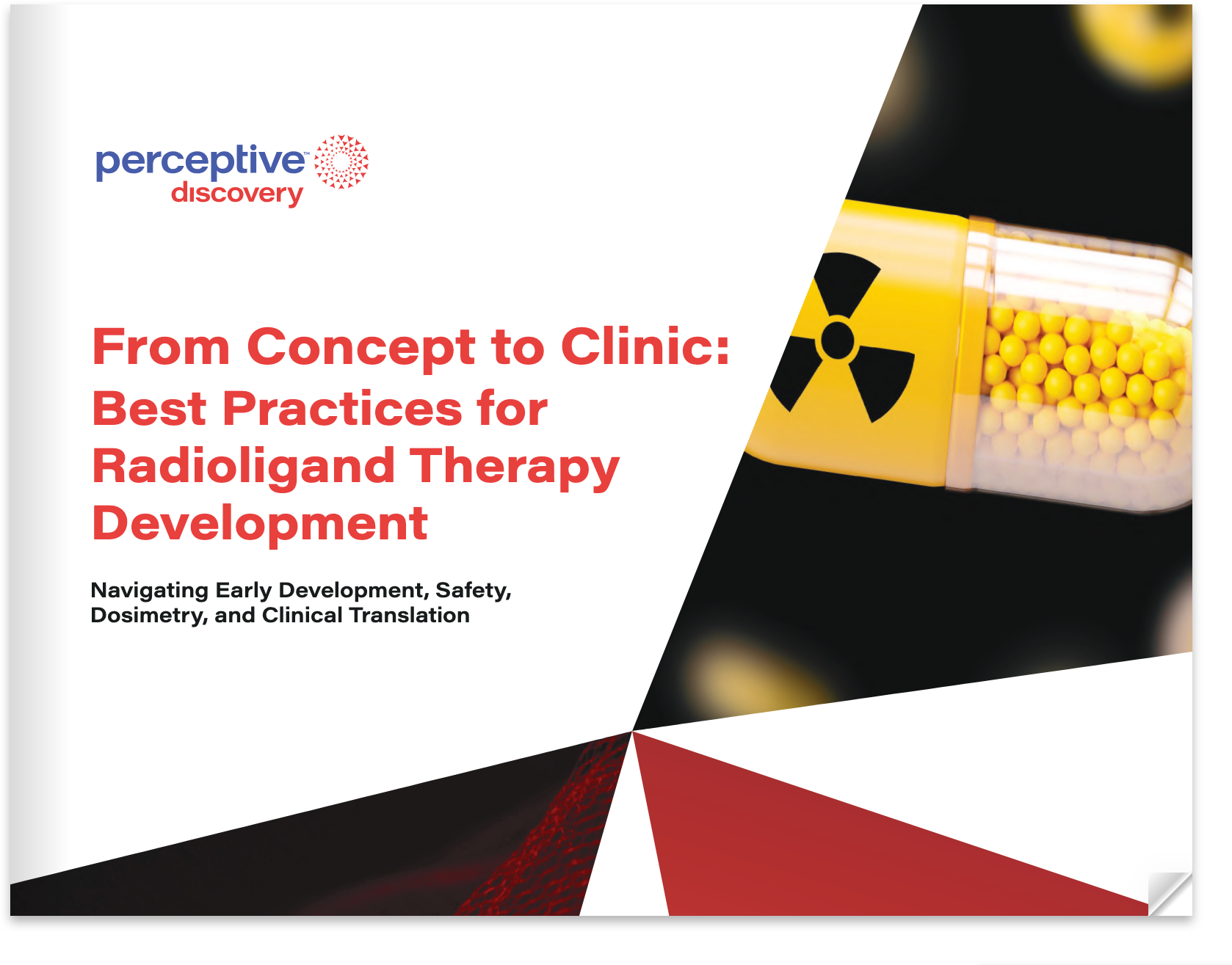 perceptive™
discovery

From Concept to Clinic: Best Practices for Radioligand Therapy Development

Navigating Early Development, Safety, Dosimetry, and Clinical Translation